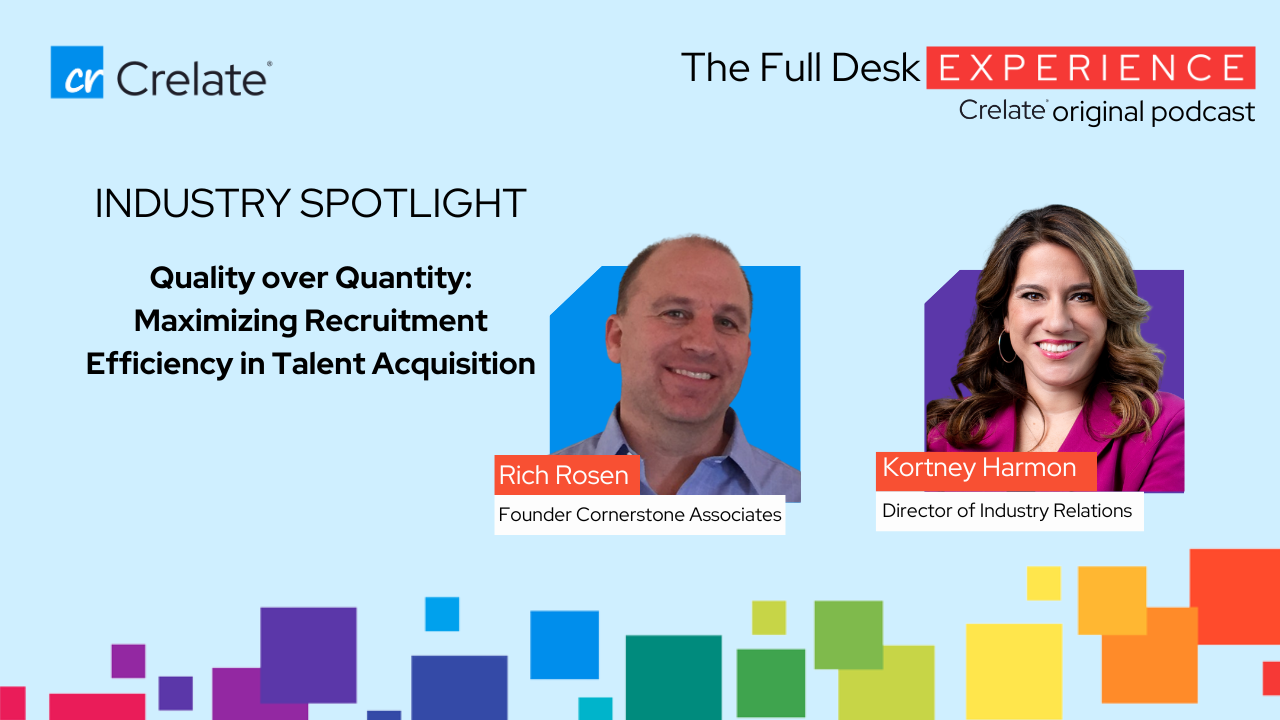 cr Crelate®

The Full Desk EXPERIENCE
Crelate® original podcast

INDUSTRY SPOTLIGHT

Quality over Quantity: Maximizing Recruitment Efficiency in Talent Acquisition

Rich Rosen
Founder Cornerstone Associates

Kortney Harmon
Director of Industry Relations